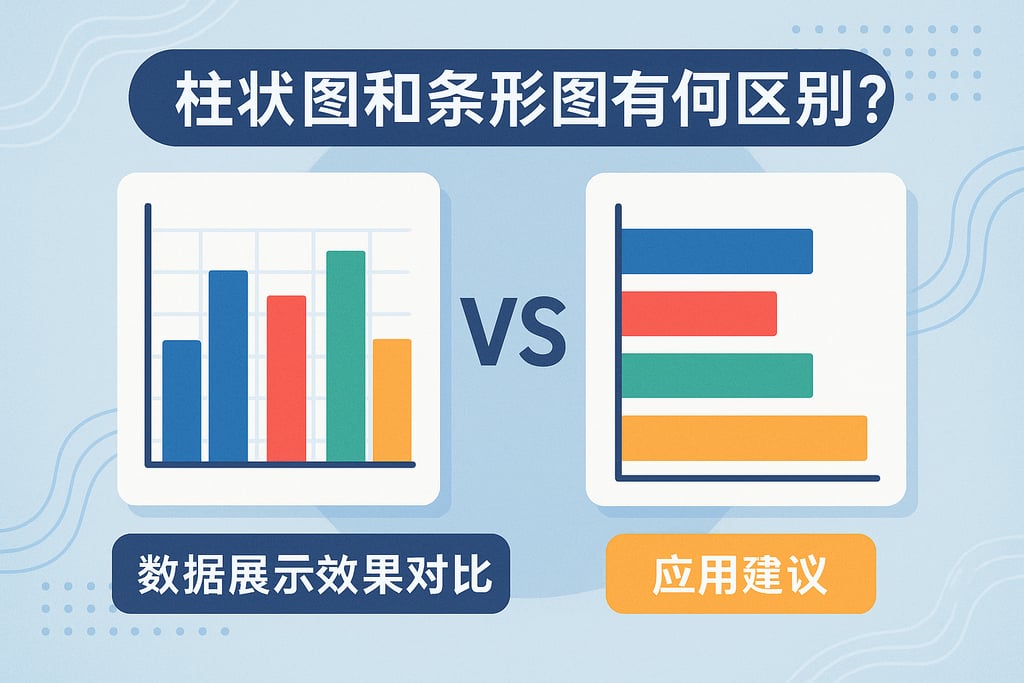 柱状图和条形图有何区别?

VS

数据展示效果对比

应用建议